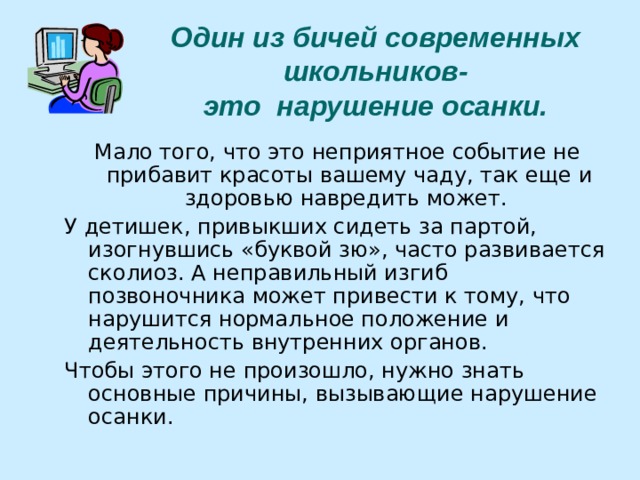 Один из бичей современных школьников-
это нарушение осанки.

Мало того, что это неприятное событие не прибавит красоты вашему чаду, так еще и здоровью навредить может.

У детишек, привыкших сидеть за партой, изогнувшись «буквой зю», часто развивается сколиоз. А неправильный изгиб позвоночника может привести к тому, что нарушится нормальное положение и деятельность внутренних органов.

Чтобы этого не произошло, нужно знать основные причины, вызывающие нарушение осанки.